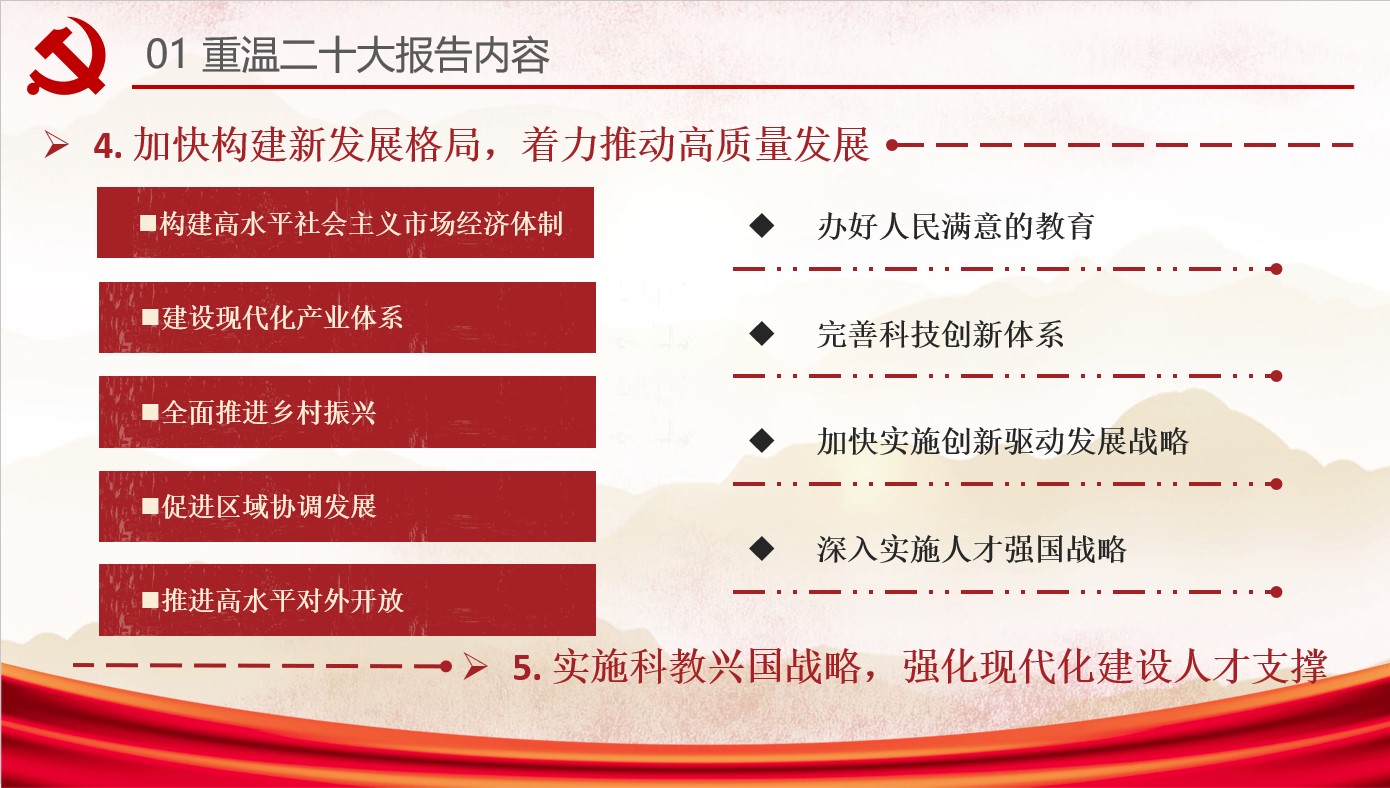 01 重温二十大报告内容

➢ 4. 加快构建新发展格局，着力推动高质量发展

■构建高水平社会主义市场经济体制

■建设现代化产业体系

■全面推进乡村振兴

■促进区域协调发展

■推进高水平对外开放

◆ 办好人民满意的教育

◆ 完善科技创新体系

◆ 加快实施创新驱动发展战略

◆ 深入实施人才强国战略

➢ 5. 实施科教兴国战略，强化现代化建设人才支撑